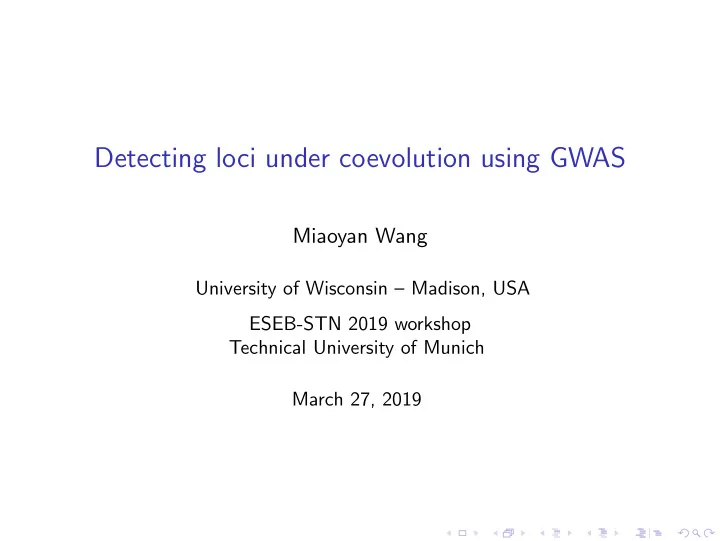 Detecting loci under coevolution using GWAS

Miaoyan Wang

University of Wisconsin – Madison, USA

ESEB-STN 2019 workshop
Technical University of Munich

March 27, 2019